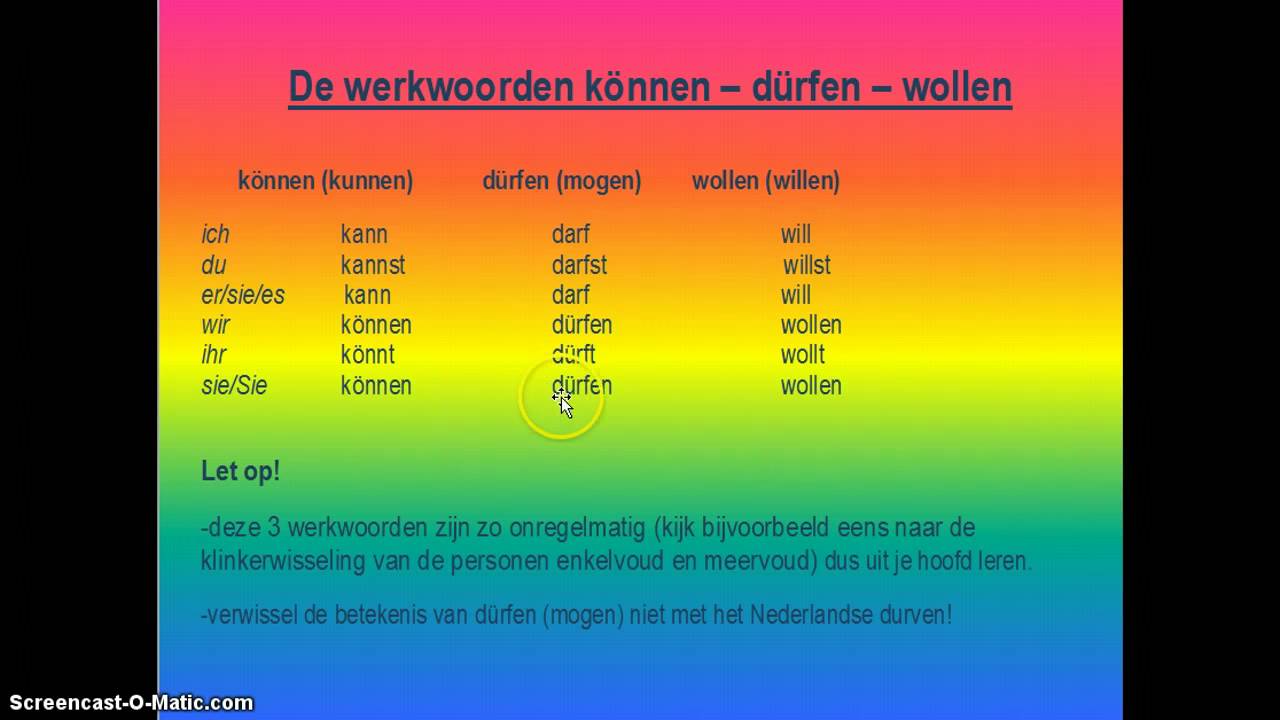 De werkwoorden können – dürfen – wollen

| | können (kunnen) | dürfen (mogen) | wollen (willen) |
|---|---|---|---|
| ich | kann | darf | will |
| du | kannst | darfst | willst |
| er/sie/es | kann | darf | will |
| wir | können | dürfen | wollen |
| ihr | könnt | dürft | wollt |
| sie/Sie | können | dürfen | wollen |

Let op!

-deze 3 werkwoorden zijn zo onregelmatig (kijk bijvoorbeeld eens naar de klinkerwisseling van de personen enkelvoud en meervoud) dus uit je hoofd leren.

-verwissel de betekenis van dürfen (mogen) niet met het Nederlandse durven!

Screencast-O-Matic.com